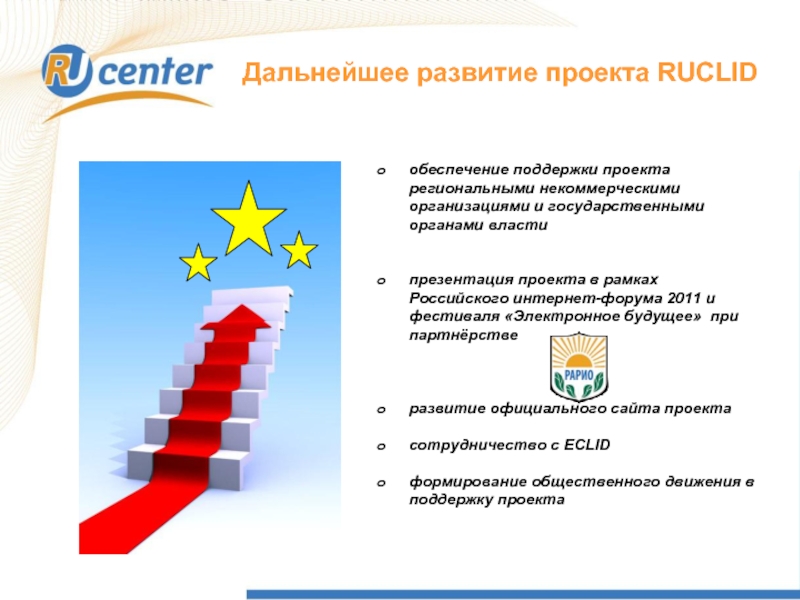 RU center

Дальнейшее развитие проекта RUCLID

o обеспечение поддержки проекта региональными некоммерческими организациями и государственными органами власти

o презентация проекта в рамках Российского интернет-форума 2011 и фестиваля «Электронное будущее» при партнёрстве

РАРИО

o развитие официального сайта проекта

o сотрудничество с ECLID

o формирование общественного движения в поддержку проекта